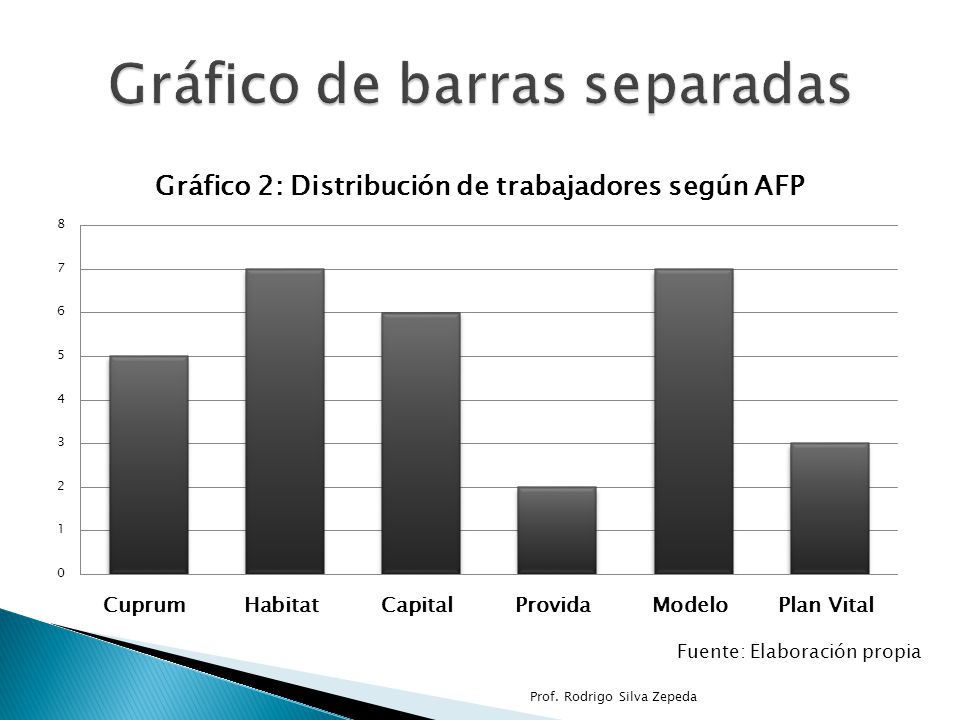 Gráfico de barras separadas

Gráfico 2: Distribución de trabajadores según AFP

8
7
6
5
4
3
2
1
0

Cuprum Habitat Capital Provida Modelo Plan Vital

Fuente: Elaboración propia

Prof. Rodrigo Silva Zepeda